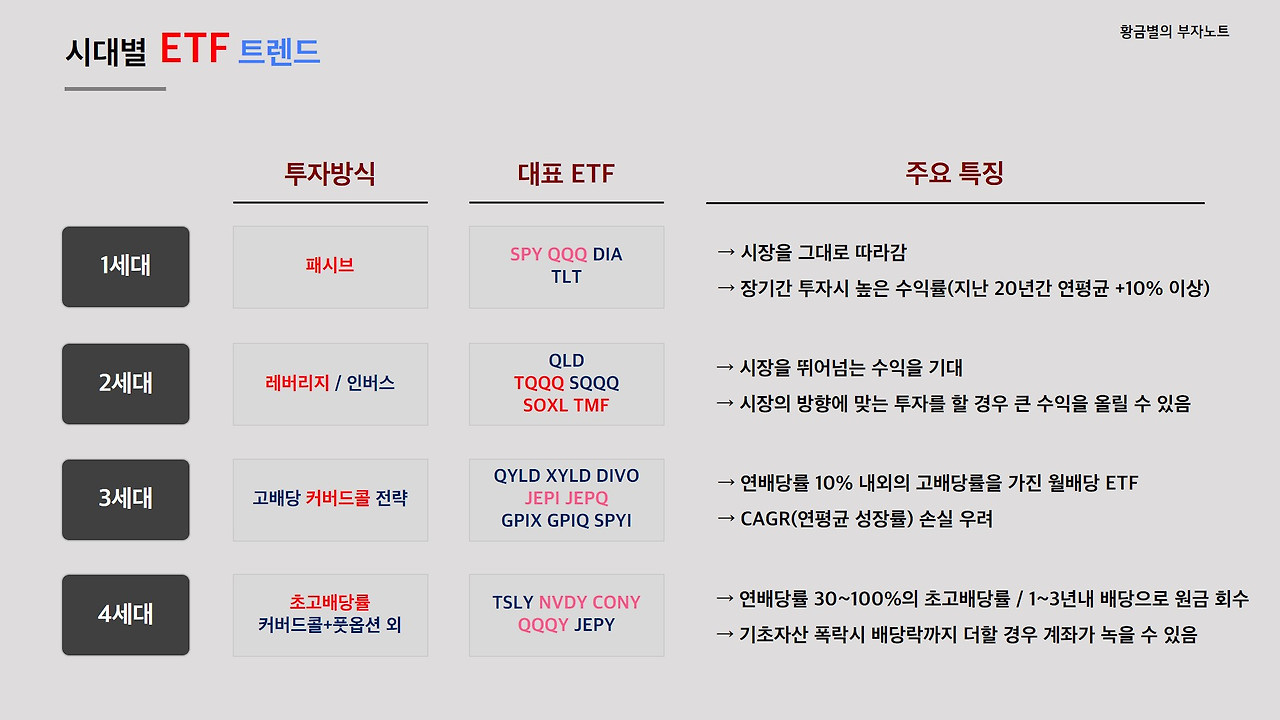 시대별 ETF 트렌드

황금별의 부자노트

| | 투자방식 | 대표 ETF | 주요 특징 |
|---|---|---|---|
| 1세대 | 패시브 | SPY QQQ DIA TLT | → 시장을 그대로 따라감 → 장기간 투자시 높은 수익률(지난 20년간 연평균 +10% 이상) |
| 2세대 | 레버리지 / 인버스 | QLD TQQQ SQQQ SOXL TMF | → 시장을 뛰어넘는 수익을 기대 → 시장의 방향에 맞는 투자를 할 경우 큰 수익을 올릴 수 있음 |
| 3세대 | 고배당 커버드콜 전략 | QYLD XYLD DIVO JEPI JEPQ GPIX GPIQ SPYI | → 연배당률 10% 내외의 고배당률을 가진 월배당 ETF → CAGR(연평균 성장률) 손실 우려 |
| 4세대 | 초고배당률 커버드콜+풋옵션 외 | TSLY NVDY CONY QQQY JEPY | → 연배당률 30~100%의 초고배당률 / 1~3년내 배당으로 원금 회수 → 기초자산 폭락시 배당락까지 더할 경우 계좌가 녹을 수 있음 |